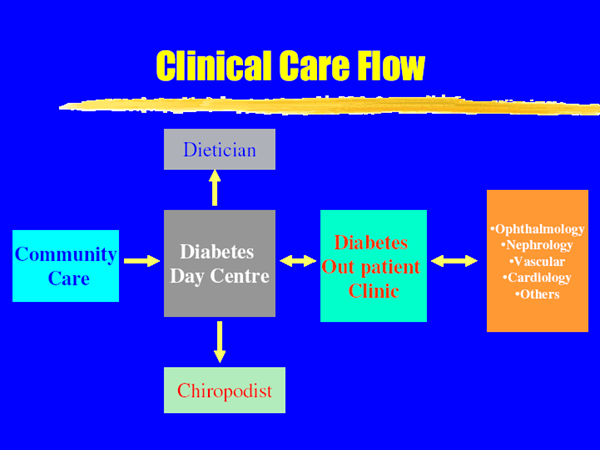 Clinical Care Flow

Dietician

Community Care

Diabetes Day Centre

Diabetes Out patient Clinic

•Ophthalmology
•Nephrology
•Vascular
•Cardiology
•Others

Chiropodist